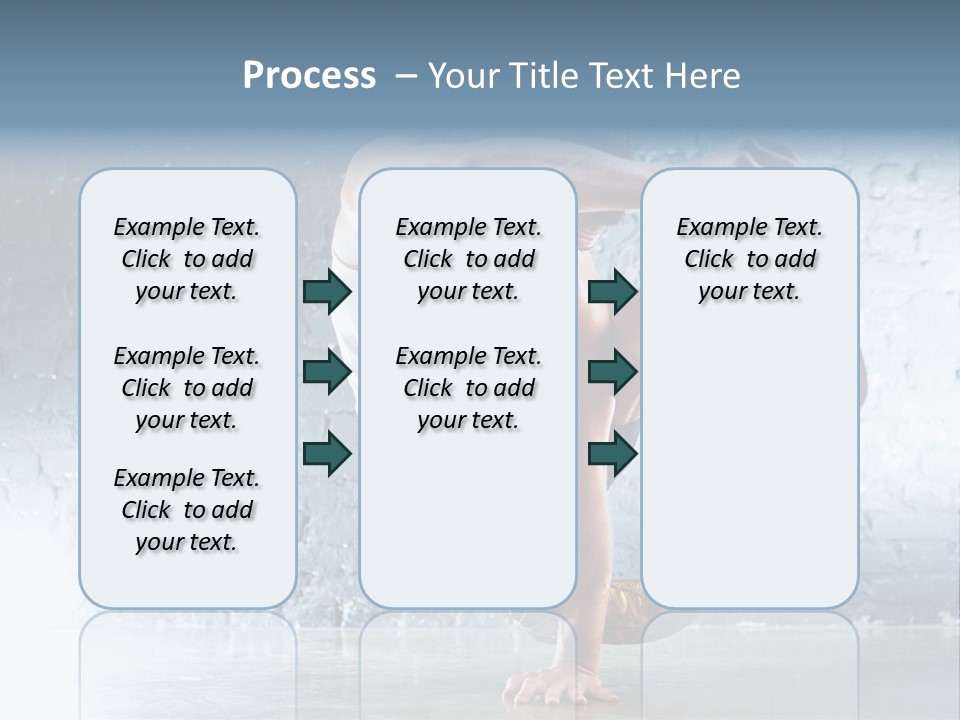 Process – Your Title Text Here

Example Text. Click to add your text.

Example Text. Click to add your text.

Example Text. Click to add your text.

Example Text. Click to add your text.

Example Text. Click to add your text.

Example Text. Click to add your text.